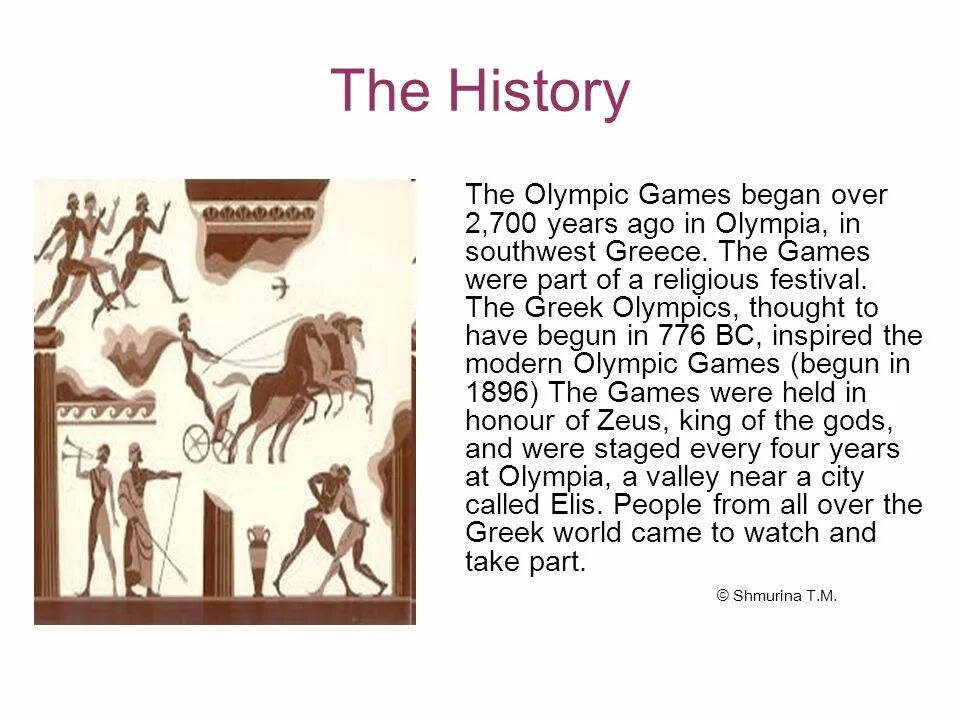 The History

The Olympic Games began over 2,700 years ago in Olympia, in southwest Greece. The Games were part of a religious festival. The Greek Olympics, thought to have begun in 776 BC, inspired the modern Olympic Games (begun in 1896) The Games were held in honour of Zeus, king of the gods, and were staged every four years at Olympia, a valley near a city called Elis. People from all over the Greek world came to watch and take part.

© Shmurina T.M.